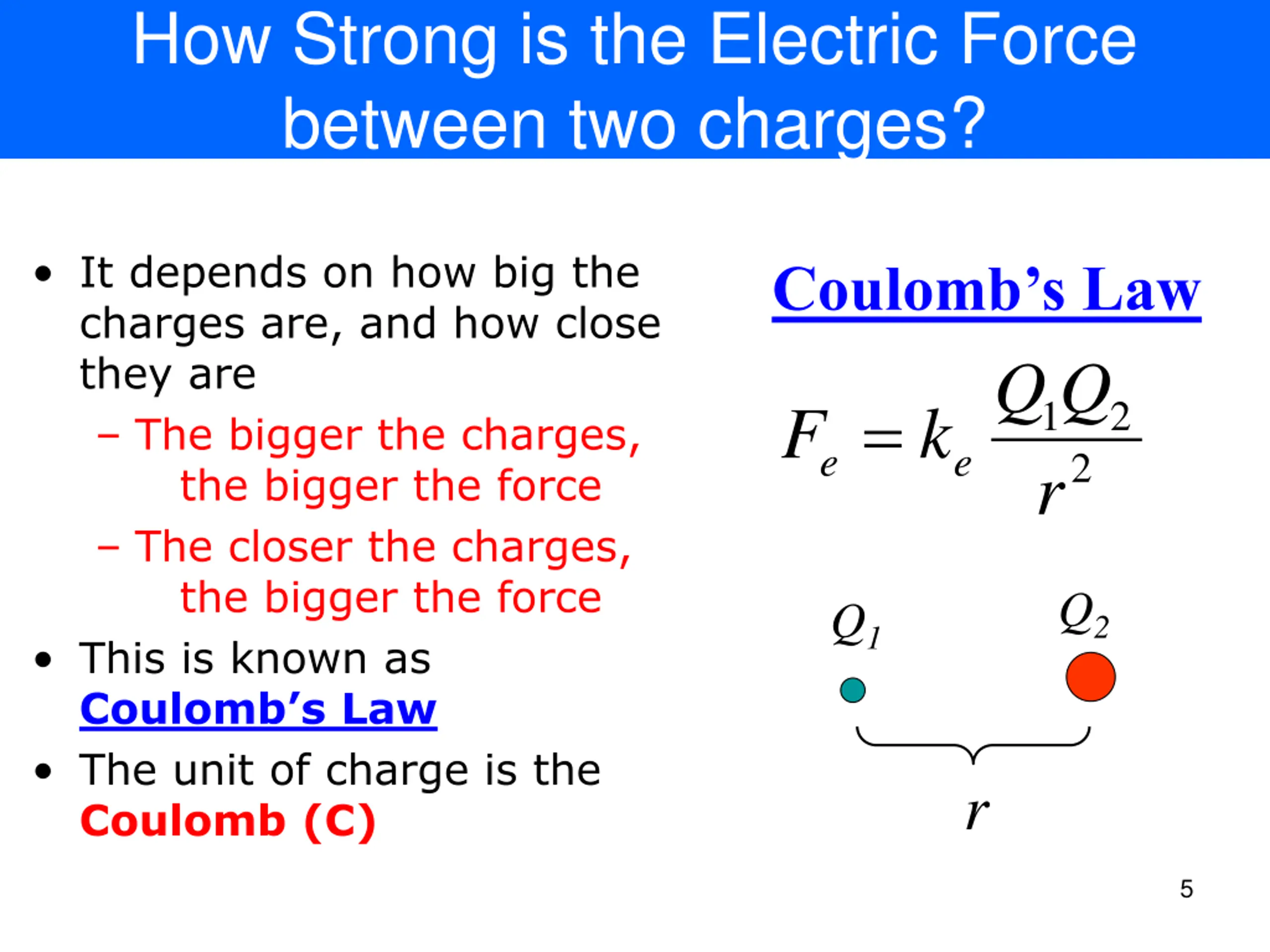 How Strong is the Electric Force between two charges?

• It depends on how big the charges are, and how close they are
 – The bigger the charges, the bigger the force
 – The closer the charges, the bigger the force
• This is known as Coulomb's Law
• The unit of charge is the Coulomb (C)

Coulomb's Law

$F_e = k_e \frac{Q_1 Q_2}{r^2}$

$Q_1$

$Q_2$

$r$

5